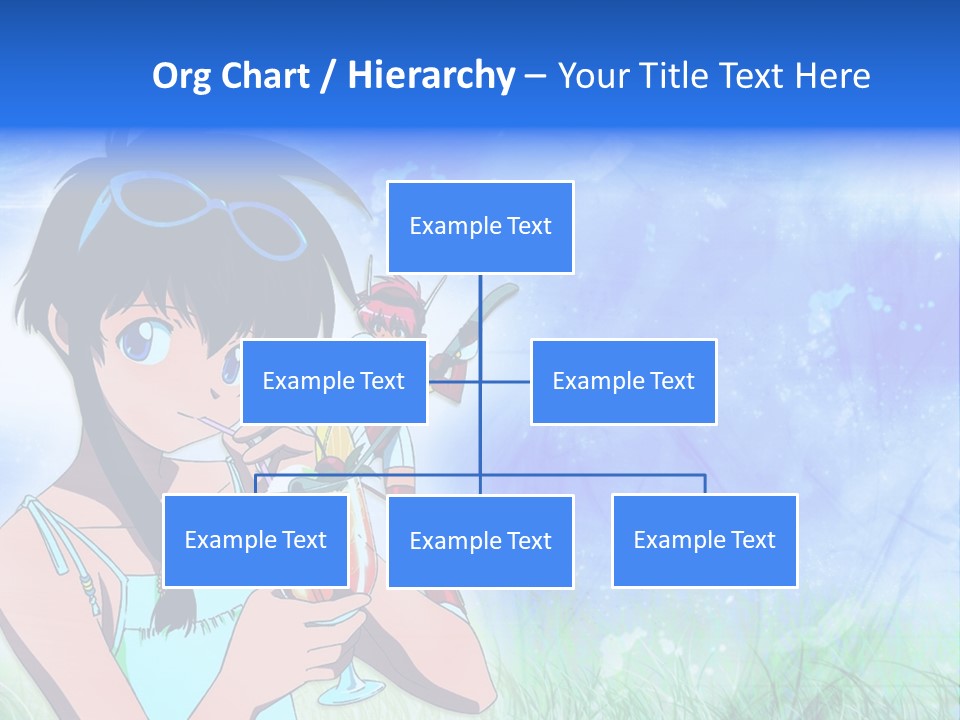 Org Chart / Hierarchy – Your Title Text Here

Example Text

Example Text

Example Text

Example Text

Example Text

Example Text